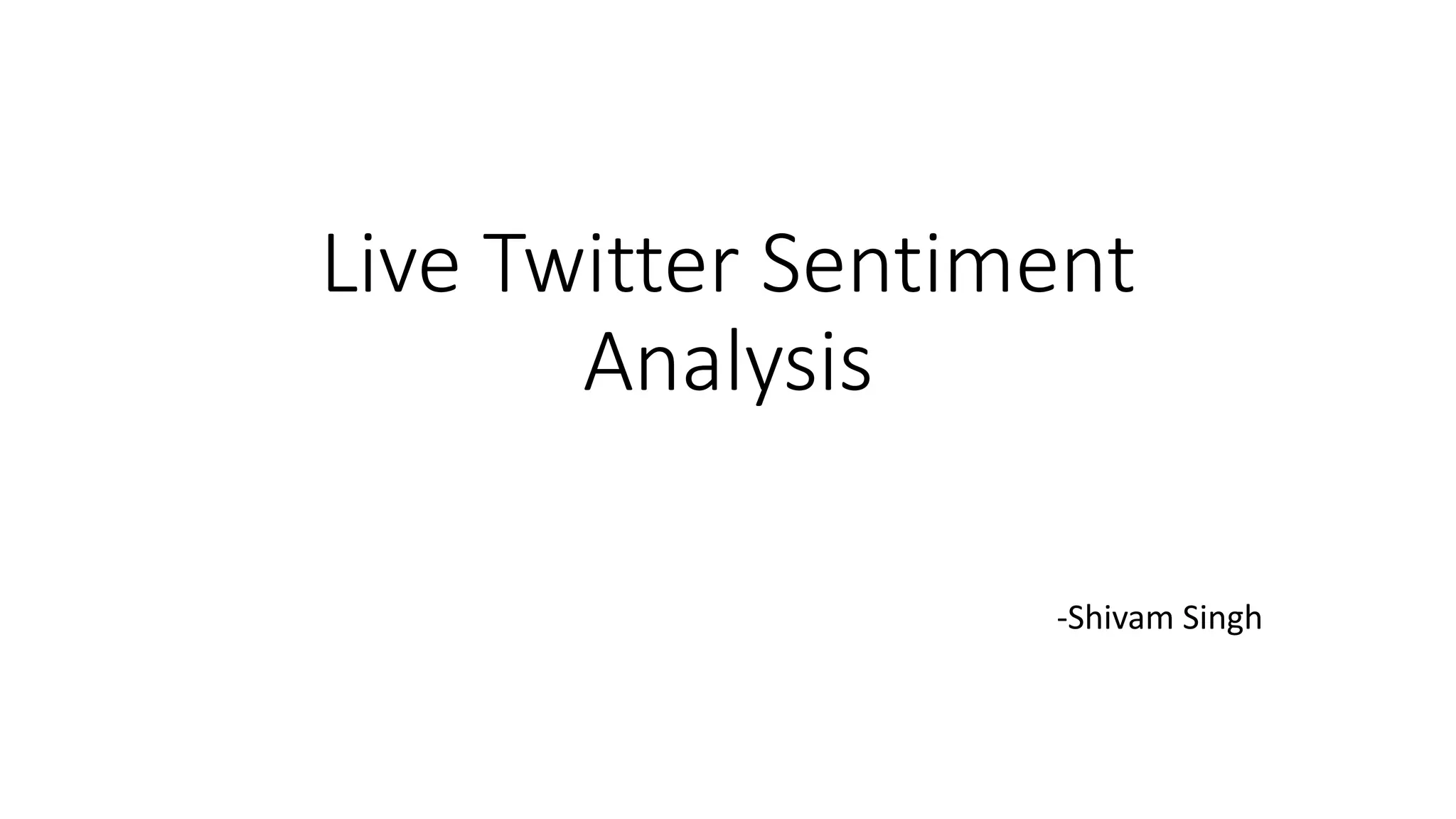 Live Twitter Sentiment Analysis

-Shivam Singh